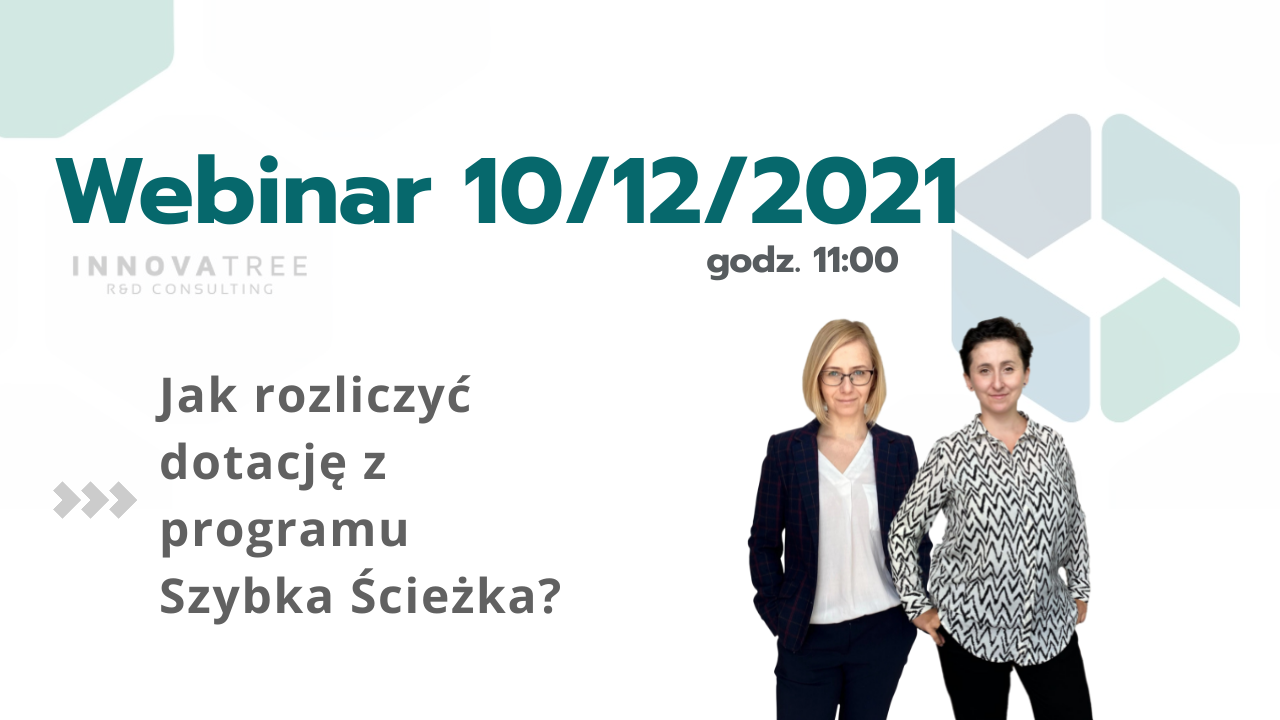 Webinar 10/12/2021

godz. 11:00

INNOVATREE
R&D CONSULTING

Jak rozliczyć dotację z programu Szybka Ścieżka?